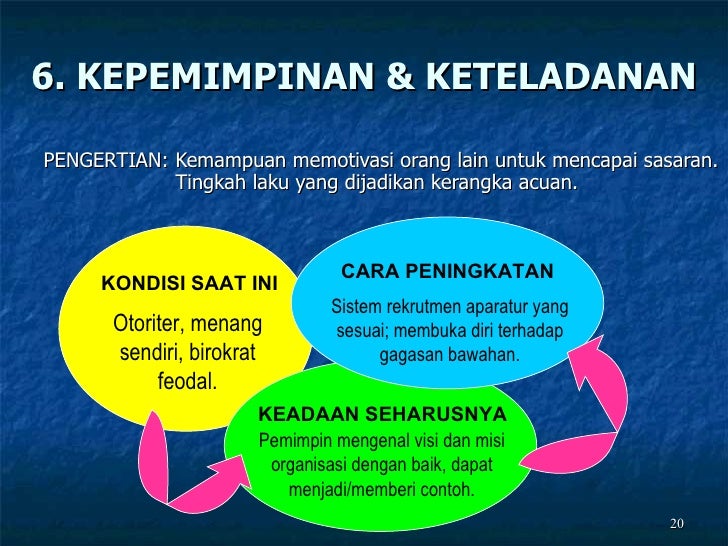 6. KEPEMIMPINAN & KETELADANAN

PENGERTIAN: Kemampuan memotivasi orang lain untuk mencapai sasaran. Tingkah laku yang dijadikan kerangka acuan.

KONDISI SAAT INI

Otoriter, menang sendiri, birokrat feodal.

CARA PENINGKATAN

Sistem rekrutmen aparatur yang sesuai; membuka diri terhadap gagasan bawahan.

KEADAAN SEHARUSNYA

Pemimpin mengenal visi dan misi organisasi dengan baik, dapat menjadi/memberi contoh.

20